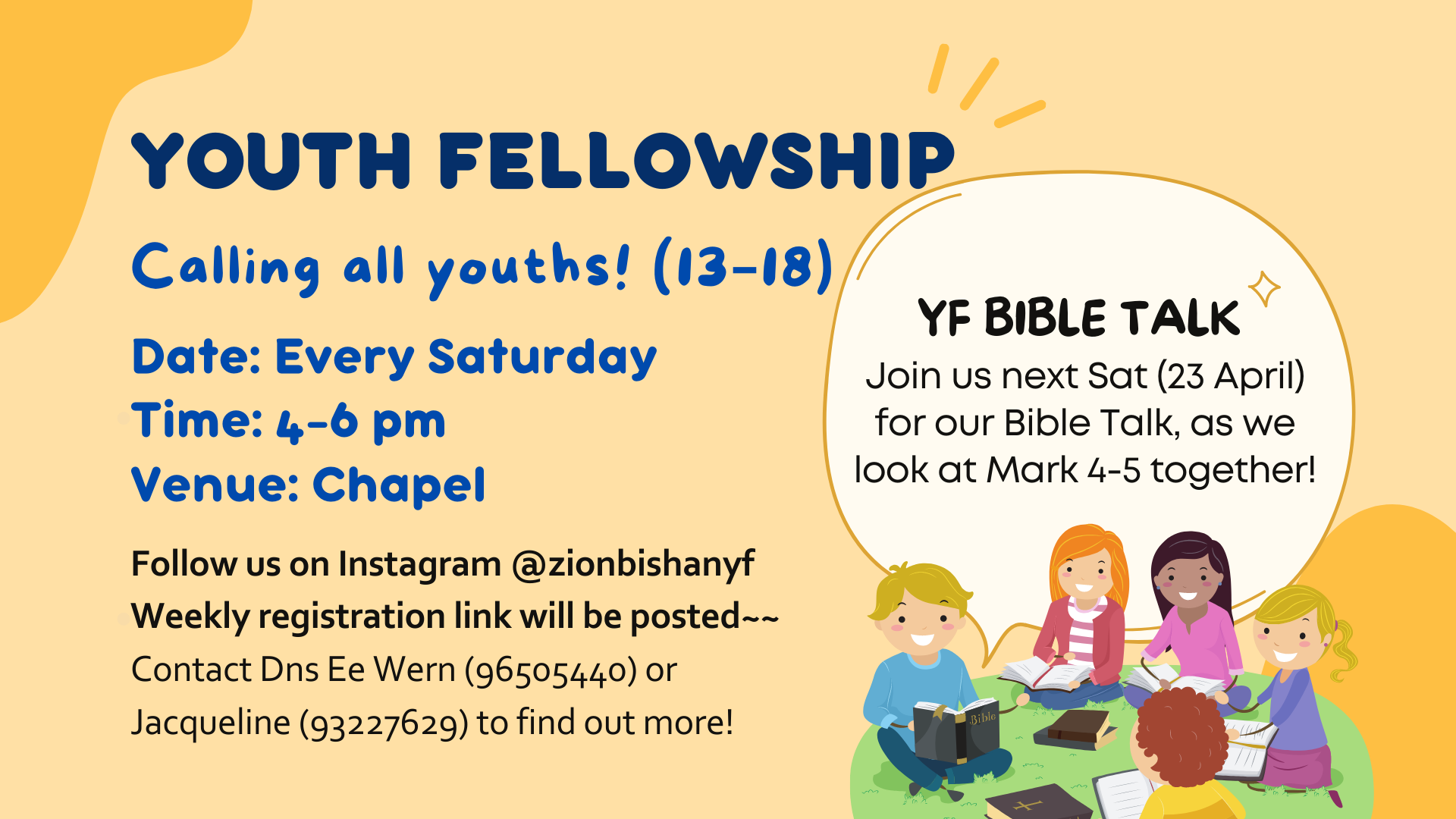 YOUTH FELLOWSHIP

Calling all youths! (13-18)

Date: Every Saturday
Time: 4-6 pm
Venue: Chapel

Follow us on Instagram @zionbishanyf
Weekly registration link will be posted~~
Contact Dns Ee Wern (96505440) or Jacqueline (93227629) to find out more!

YF BIBLE TALK
Join us next Sat (23 April) for our Bible Talk, as we look at Mark 4-5 together!

Bible